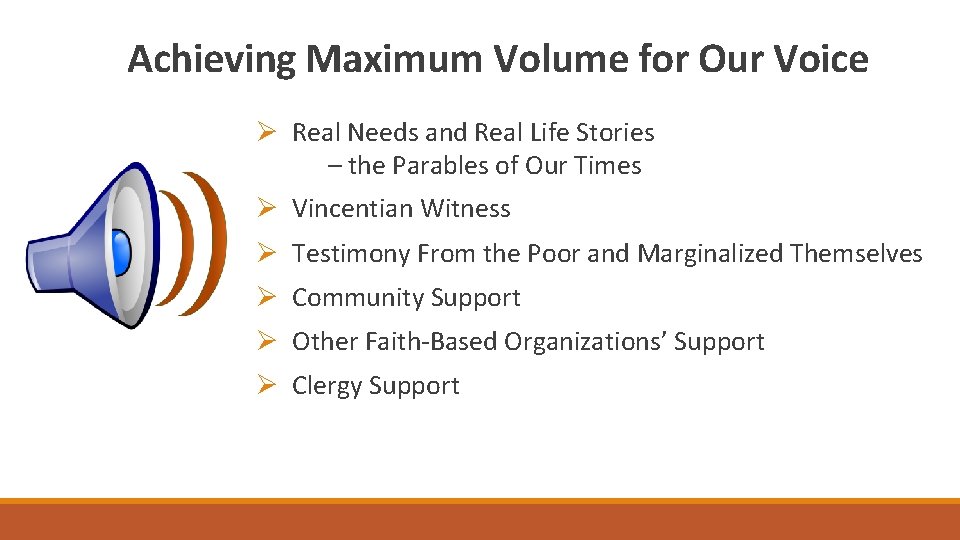 Achieving Maximum Volume for Our Voice

➢ Real Needs and Real Life Stories – the Parables of Our Times

➢ Vincentian Witness

➢ Testimony From the Poor and Marginalized Themselves

➢ Community Support

➢ Other Faith-Based Organizations' Support

➢ Clergy Support